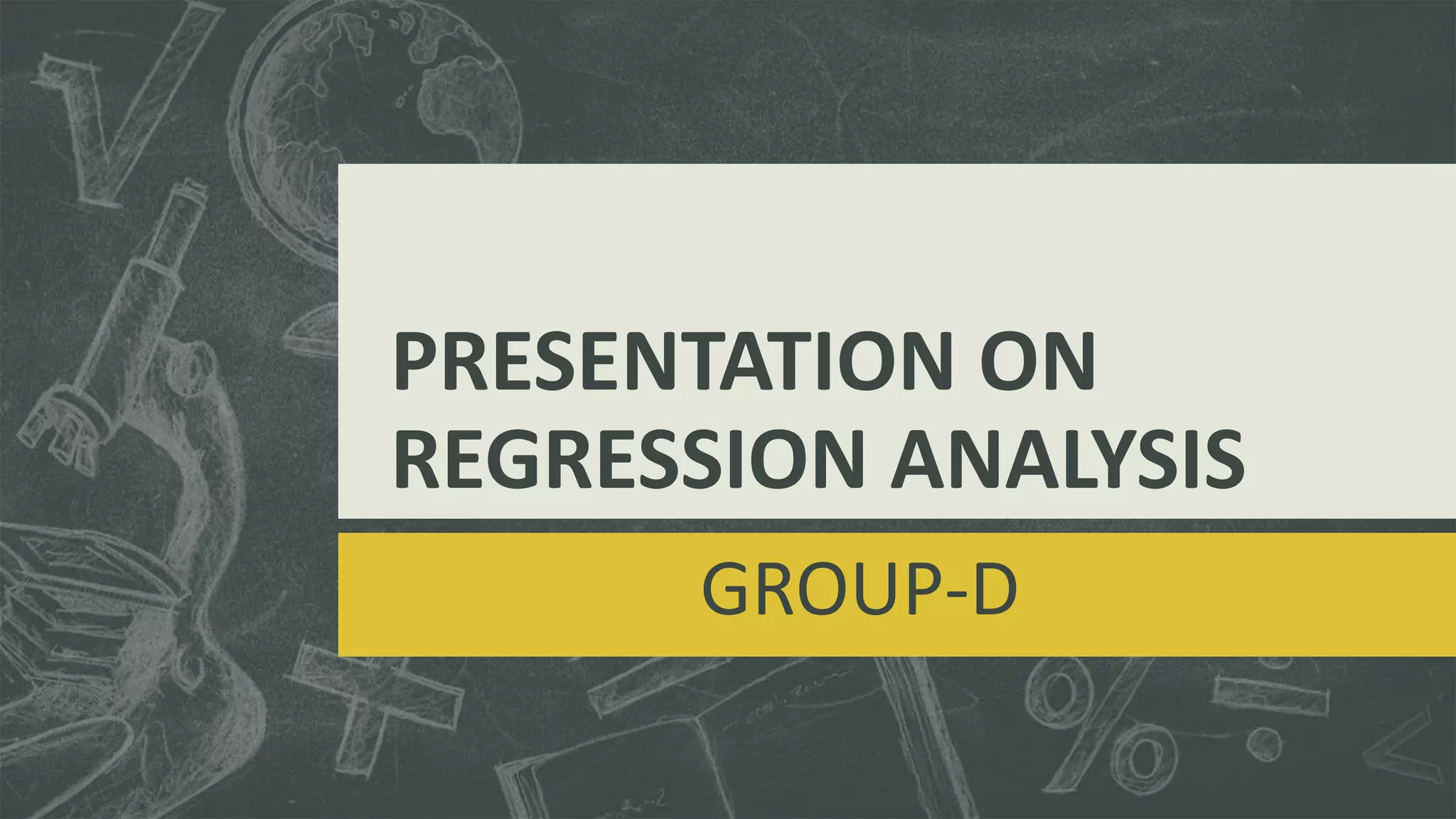 PRESENTATION ON REGRESSION ANALYSIS

GROUP-D